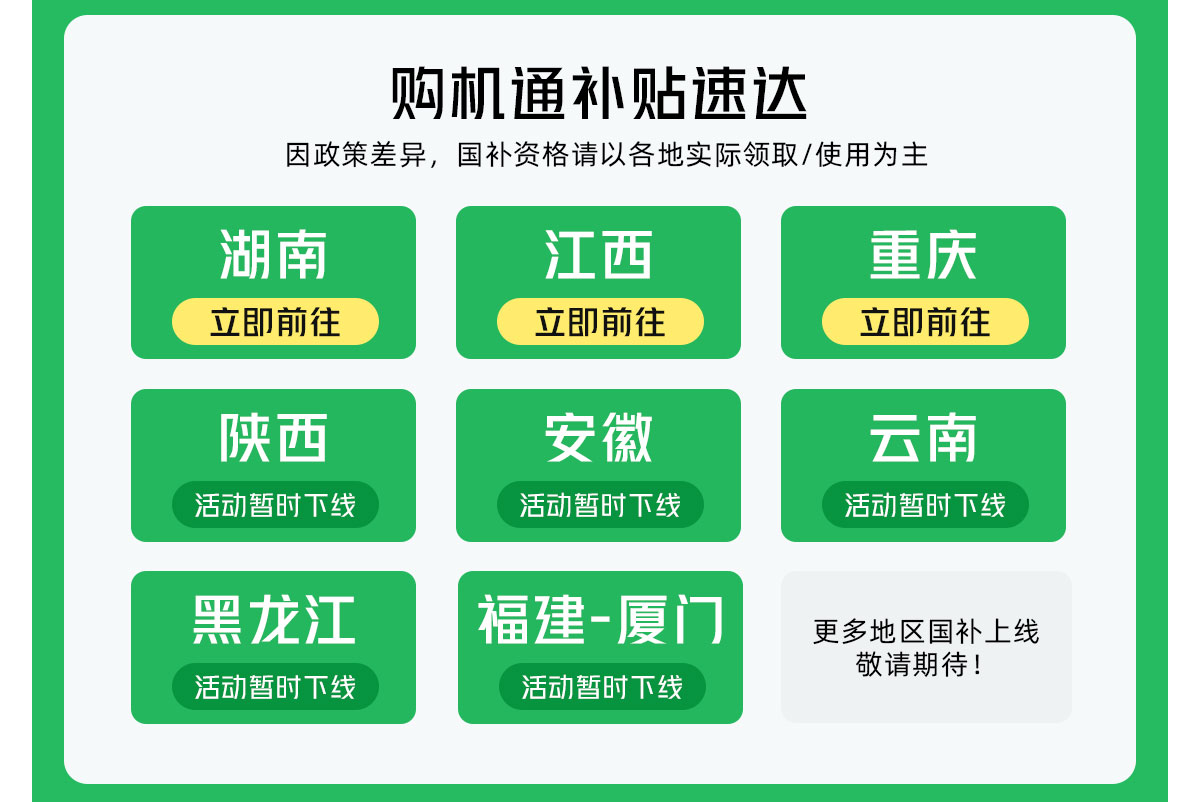 购机通补贴速达

因政策差异，国补资格请以各地实际领取/使用为主

湖南
立即前往

江西
立即前往

重庆
立即前往

陕西
活动暂时下线

安徽
活动暂时下线

云南
活动暂时下线

黑龙江
活动暂时下线

福建-厦门
活动暂时下线

更多地区国补上线
敬请期待！